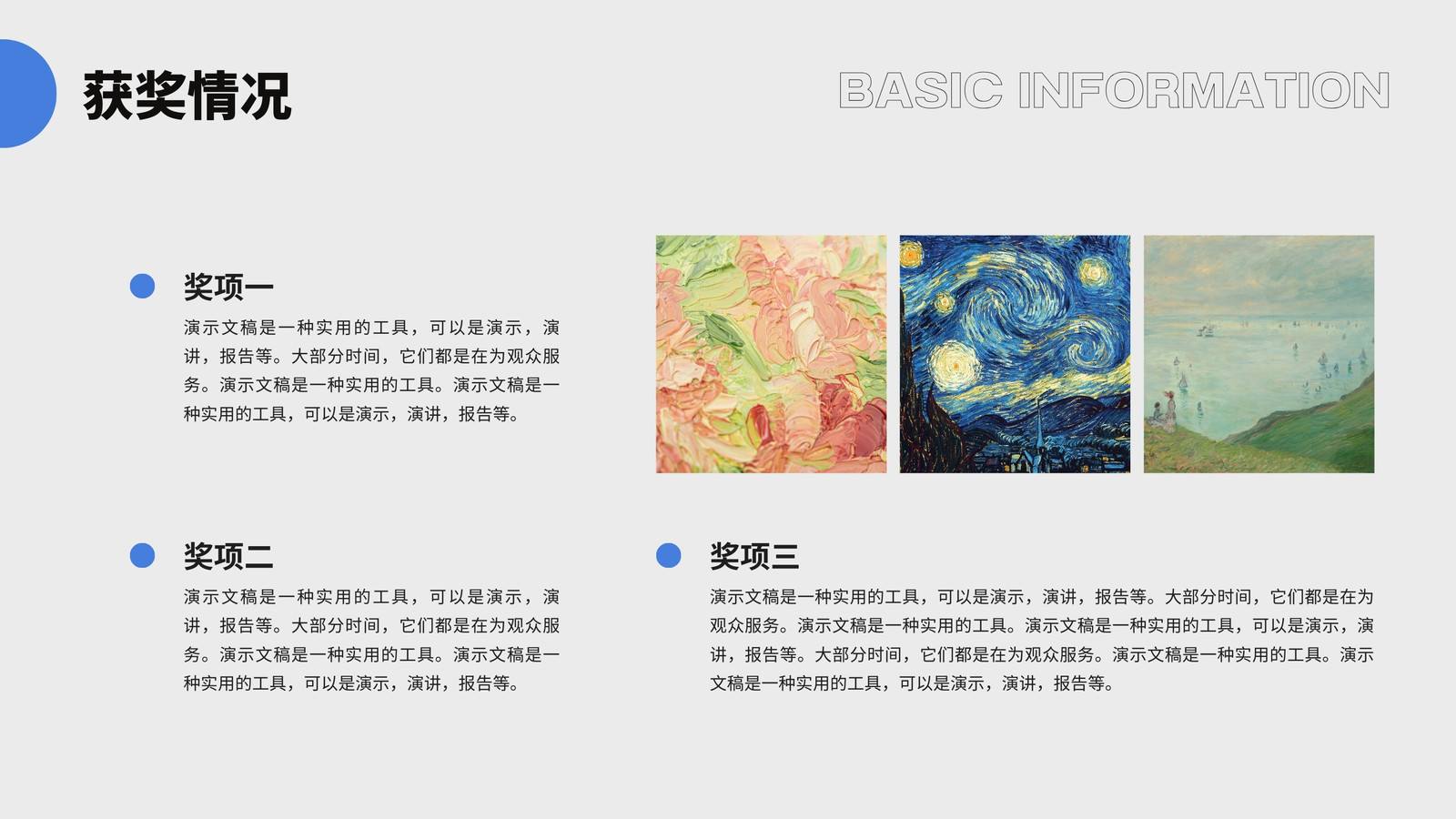 获奖情况

BASIC INFORMATION

奖项一

演示文稿是一种实用的工具，可以是演示，演讲，报告等。大部分时间，它们都是在为观众服务。演示文稿是一种实用的工具。演示文稿是一种实用的工具，可以是演示，演讲，报告等。

奖项二

演示文稿是一种实用的工具，可以是演示，演讲，报告等。大部分时间，它们都是在为观众服务。演示文稿是一种实用的工具。演示文稿是一种实用的工具，可以是演示，演讲，报告等。

奖项三

演示文稿是一种实用的工具，可以是演示，演讲，报告等。大部分时间，它们都是在为观众服务。演示文稿是一种实用的工具。演示文稿是一种实用的工具，可以是演示，演讲，报告等。大部分时间，它们都是在为观众服务。演示文稿是一种实用的工具。演示文稿是一种实用的工具，可以是演示，演讲，报告等。